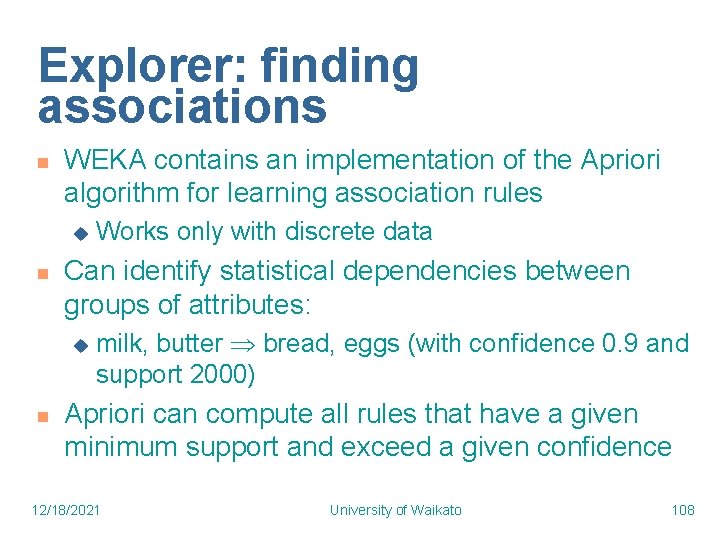 Explorer: finding associations

WEKA contains an implementation of the Apriori algorithm for learning association rules

Works only with discrete data

Can identify statistical dependencies between groups of attributes:

milk, butter $\Rightarrow$ bread, eggs (with confidence 0.9 and support 2000)

Apriori can compute all rules that have a given minimum support and exceed a given confidence

12/18/2021

University of Waikato

108